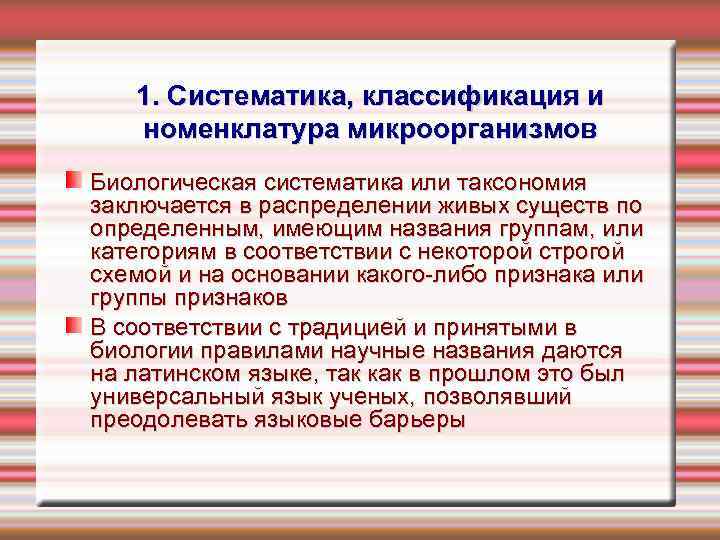 1. Систематика, классификация и номенклатура микроорганизмов

Биологическая систематика или таксономия заключается в распределении живых существ по определенным, имеющим названия группам, или категориям в соответствии с некоторой строгой схемой и на основании какого-либо признака или группы признаков

В соответствии с традицией и принятыми в биологии правилами научные названия даются на латинском языке, так как в прошлом это был универсальный язык ученых, позволявший преодолевать языковые барьеры